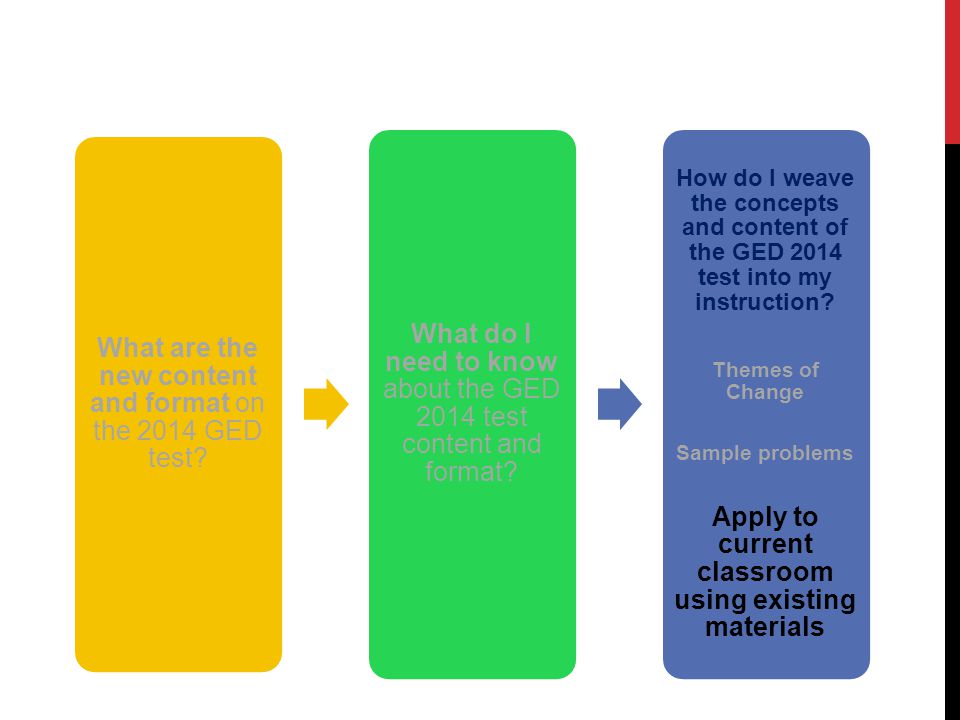 What are the new content and format on the 2014 GED test?

What do I need to know about the GED 2014 test content and format?

How do I weave the concepts and content of the GED 2014 test into my instruction?

Themes of Change

Sample problems

Apply to current classroom using existing materials